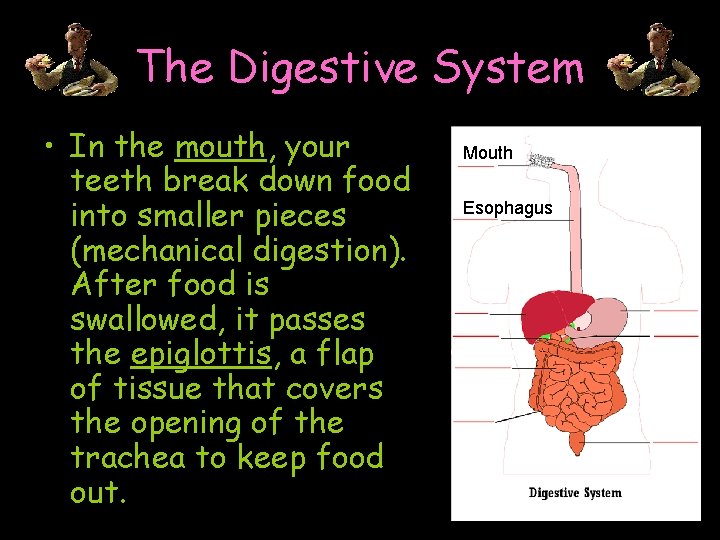 The Digestive System

• In the mouth, your teeth break down food into smaller pieces (mechanical digestion). After food is swallowed, it passes the epiglottis, a flap of tissue that covers the opening of the trachea to keep food out.

Mouth

Esophagus

Digestive System